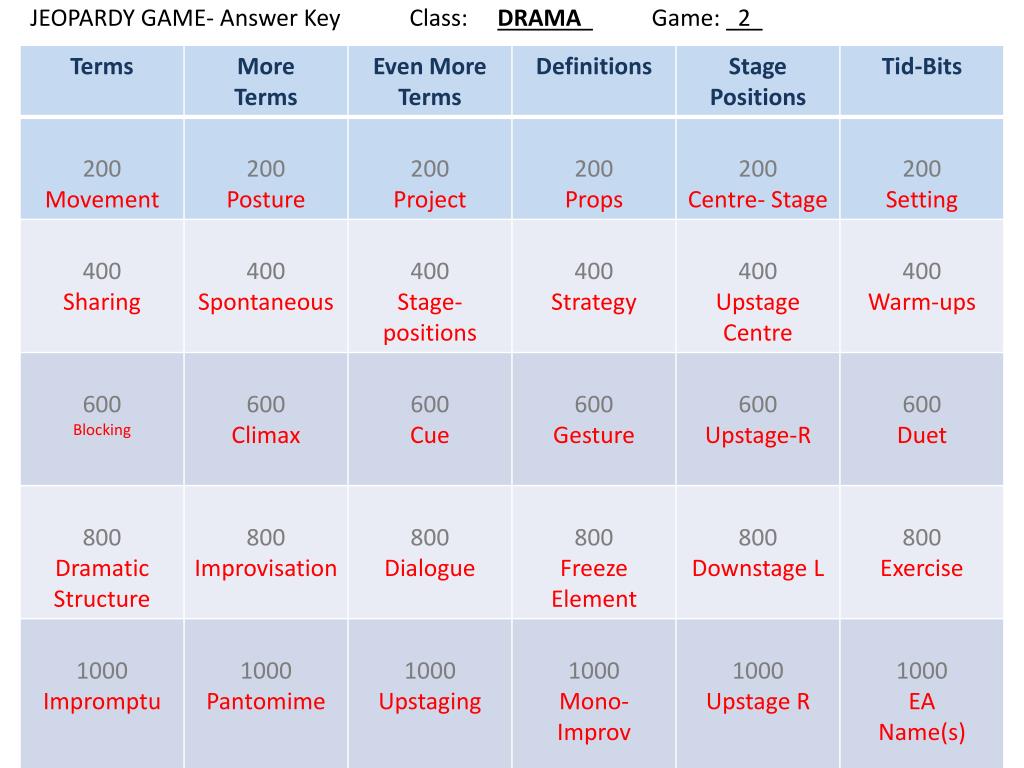 JEOPARDY GAME- Answer Key Class: DRAMA Game: 2

| Terms | More Terms | Even More Terms | Definitions | Stage Positions | Tid-Bits |
|---|---|---|---|---|---|
| 200 Movement | 200 Posture | 200 Project | 200 Props | 200 Centre- Stage | 200 Setting |
| 400 Sharing | 400 Spontaneous | 400 Stage-positions | 400 Strategy | 400 Upstage Centre | 400 Warm-ups |
| 600 Blocking | 600 Climax | 600 Cue | 600 Gesture | 600 Upstage-R | 600 Duet |
| 800 Dramatic Structure | 800 Improvisation | 800 Dialogue | 800 Freeze Element | 800 Downstage L | 800 Exercise |
| 1000 Impromptu | 1000 Pantomime | 1000 Upstaging | 1000 Mono-Improv | 1000 Upstage R | 1000 EA Name(s) |